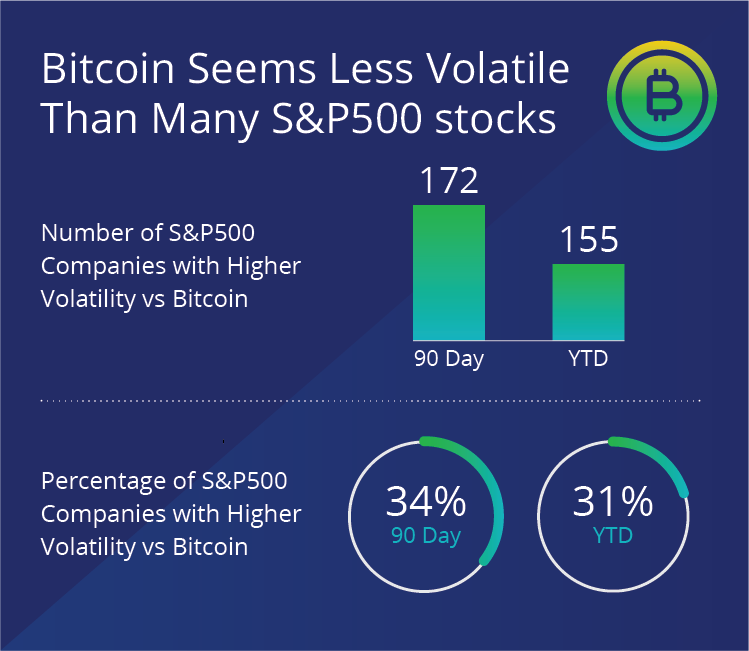 Bitcoin Seems Less Volatile Than Many S&P500 stocks

Number of S&P500 Companies with Higher Volatility vs Bitcoin

172
155
90 Day
YTD

Percentage of S&P500 Companies with Higher Volatility vs Bitcoin

34%
90 Day

31%
YTD